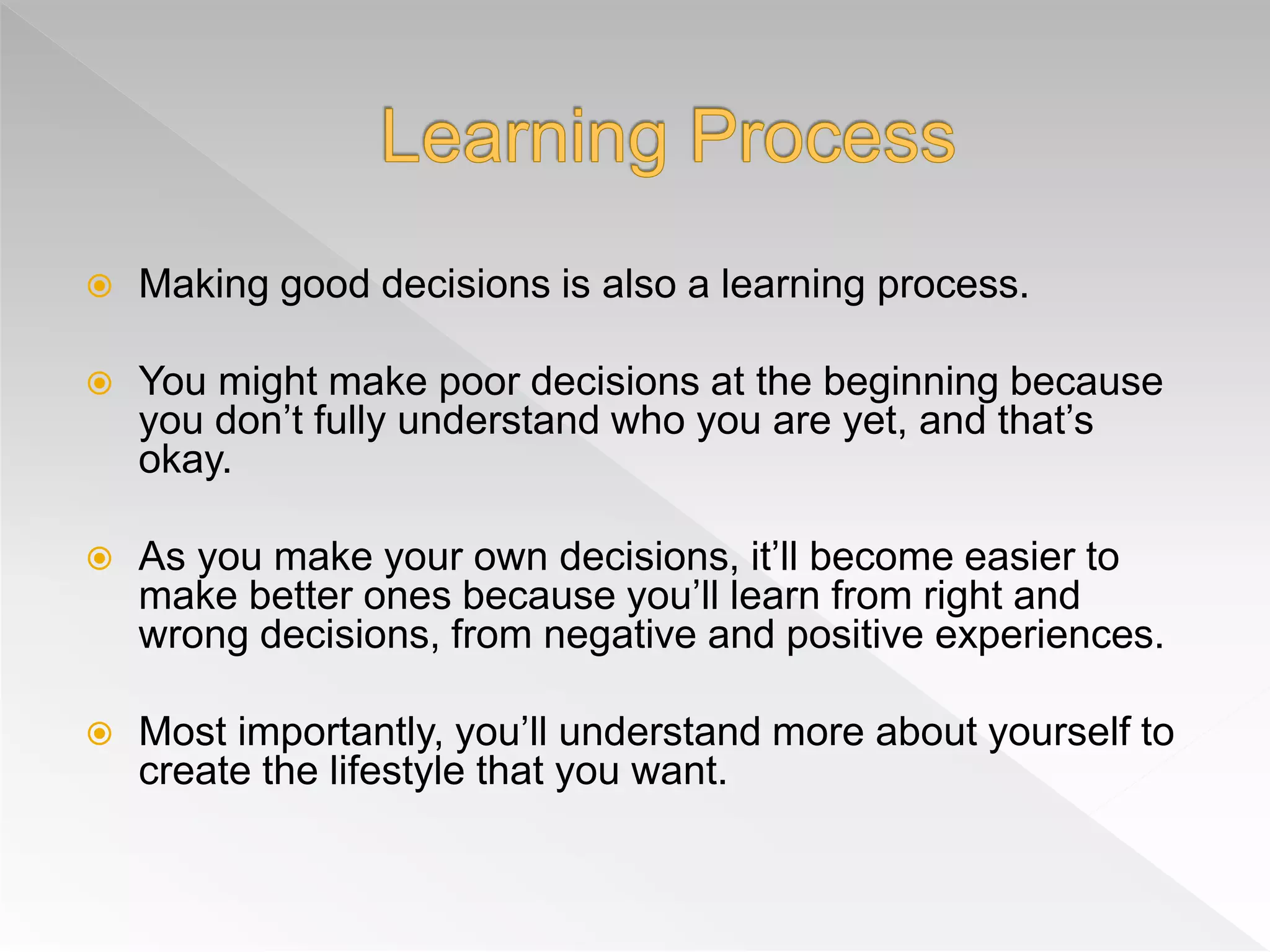 Learning Process

Making good decisions is also a learning process.

You might make poor decisions at the beginning because you don’t fully understand who you are yet, and that’s okay.

As you make your own decisions, it’ll become easier to make better ones because you’ll learn from right and wrong decisions, from negative and positive experiences.

Most importantly, you’ll understand more about yourself to create the lifestyle that you want.